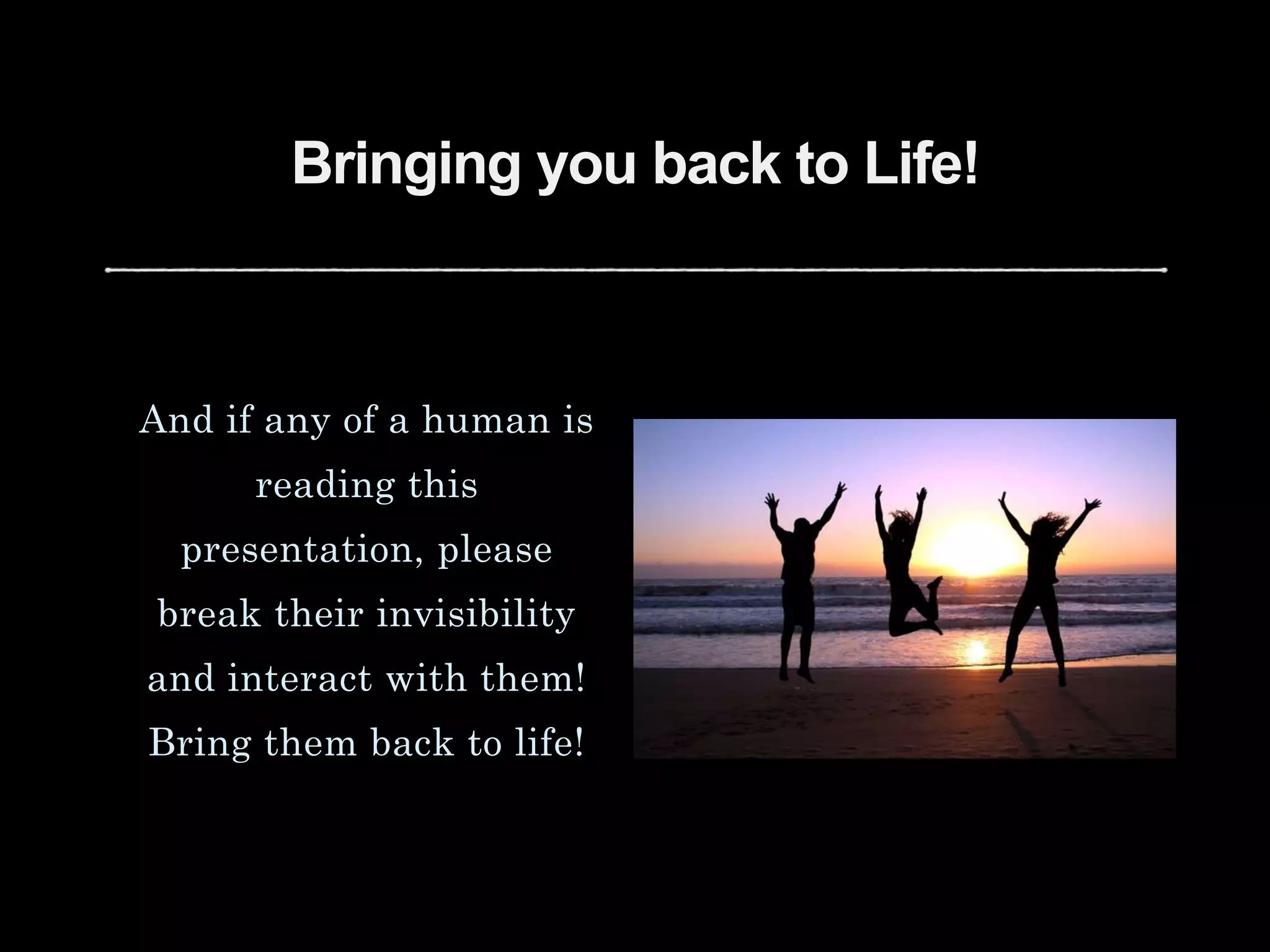 Bringing you back to Life!

And if any of a human is reading this presentation, please break their invisibility and interact with them! Bring them back to life!